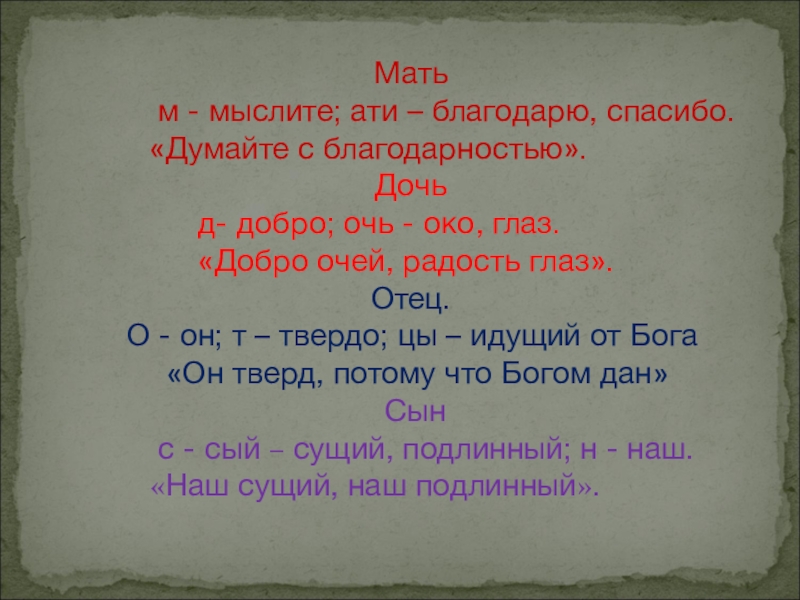 Мать
м - мыслите; ати – благодарю, спасибо.
«Думайте с благодарностью».
Дочь
д- добро; очь - око, глаз.
«Добро очей, радость глаз».
Отец.
О - он; т – твердо; цы – идущий от Бога
«Он тверд, потому что Богом дан»
Сын
с - сый – сущий, подлинный; н - наш.
«Наш сущий, наш подлинный».